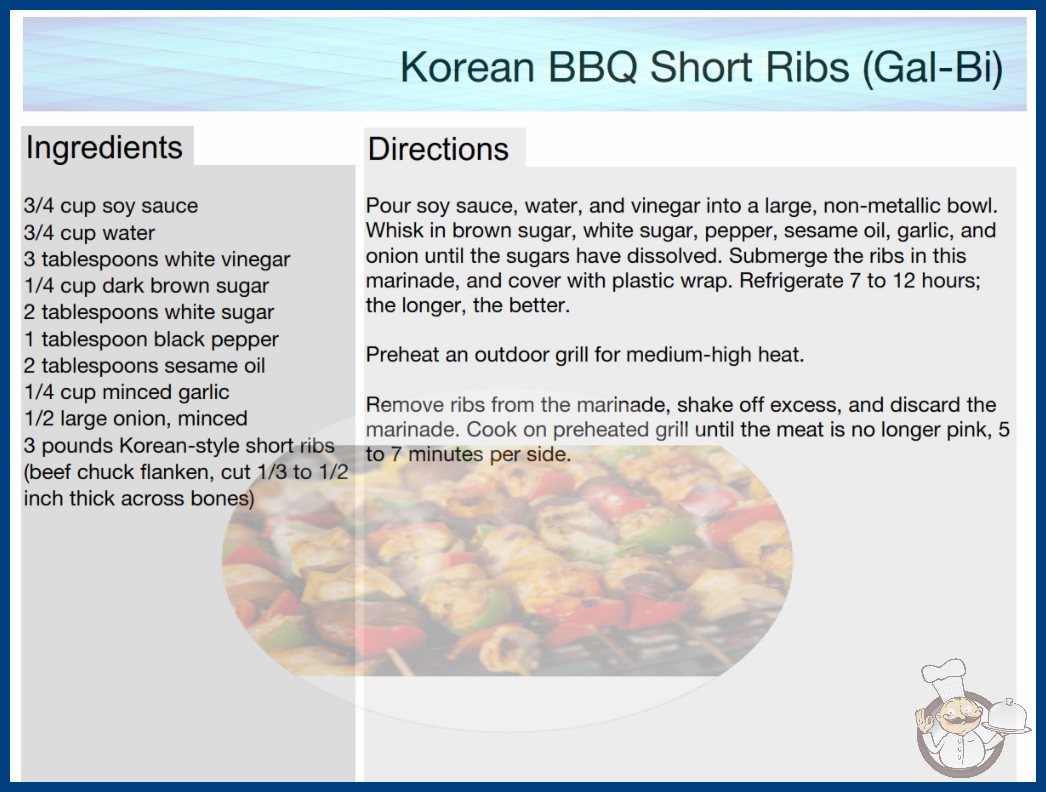 Korean BBQ Short Ribs (Gal-Bi)

Ingredients

3/4 cup soy sauce
3/4 cup water
3 tablespoons white vinegar
1/4 cup dark brown sugar
2 tablespoons white sugar
1 tablespoon black pepper
2 tablespoons sesame oil
1/4 cup minced garlic
1/2 large onion, minced
3 pounds Korean-style short ribs (beef chuck flanken, cut 1/3 to 1/2 inch thick across bones)

Directions

Pour soy sauce, water, and vinegar into a large, non-metallic bowl. Whisk in brown sugar, white sugar, pepper, sesame oil, garlic, and onion until the sugars have dissolved. Submerge the ribs in this marinade, and cover with plastic wrap. Refrigerate 7 to 12 hours; the longer, the better.

Preheat an outdoor grill for medium-high heat.

Remove ribs from the marinade, shake off excess, and discard the marinade. Cook on preheated grill until the meat is no longer pink, 5 to 7 minutes per side.